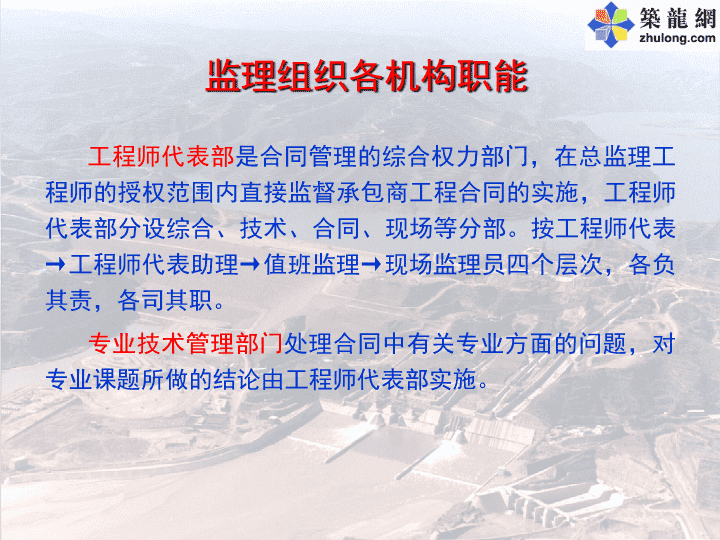 築龍網
zhulong.com

监理组织各机构职能

工程师代表部是合同管理的综合权力部门，在总监理工程师的授权范围内直接监督承包商工程合同的实施，工程师代表部分设综合、技术、合同、现场等分部。按工程师代表→工程师代表助理→值班监理→现场监理员四个层次，各负其责，各司其职。

专业技术管理部门处理合同中有关专业方面的问题，对专业课题所做的结论由工程师代表部实施。